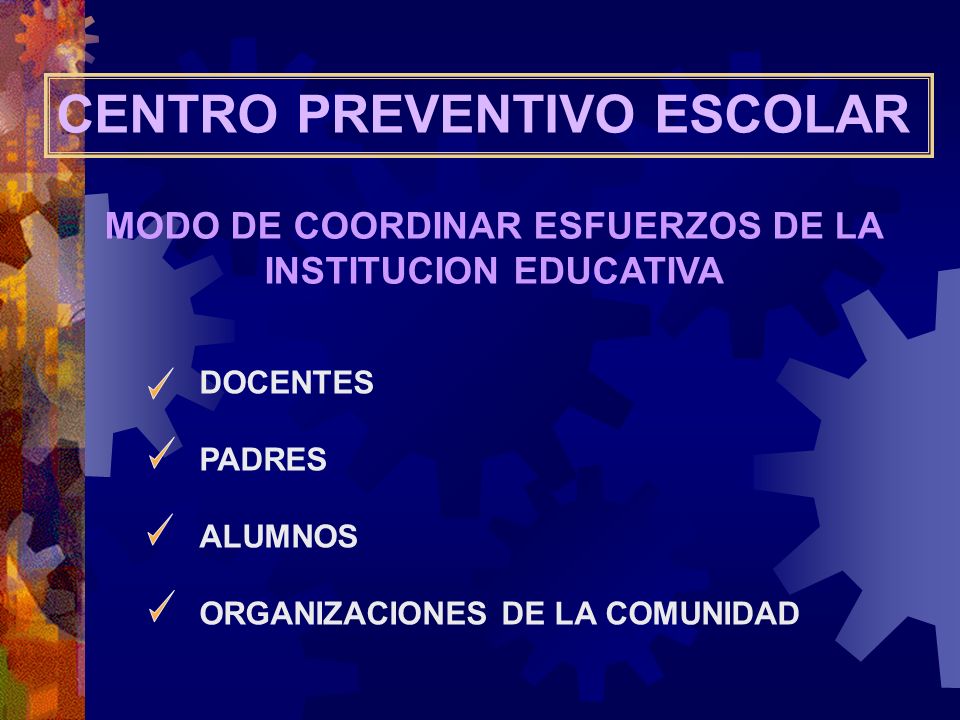 CENTRO PREVENTIVO ESCOLAR

MODO DE COORDINAR ESFUERZOS DE LA INSTITUCION EDUCATIVA

✓ DOCENTES

✓ PADRES

✓ ALUMNOS

✓ ORGANIZACIONES DE LA COMUNIDAD